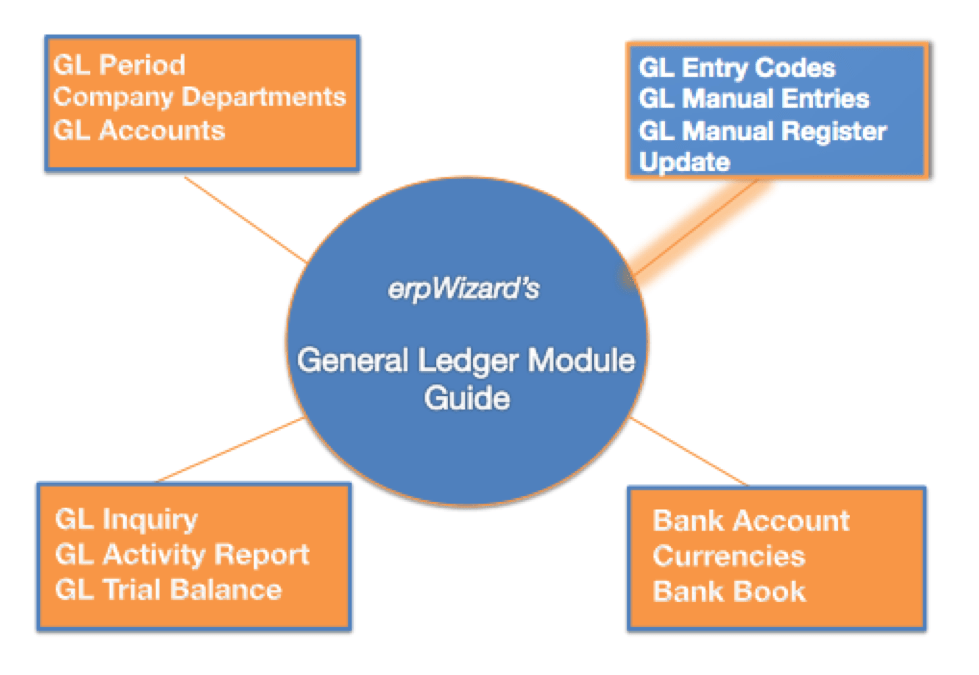 GL Period
Company Departments
GL Accounts

GL Entry Codes
GL Manual Entries
GL Manual Register Update

erpWizard's

General Ledger Module Guide

GL Inquiry
GL Activity Report
GL Trial Balance

Bank Account
Currencies
Bank Book